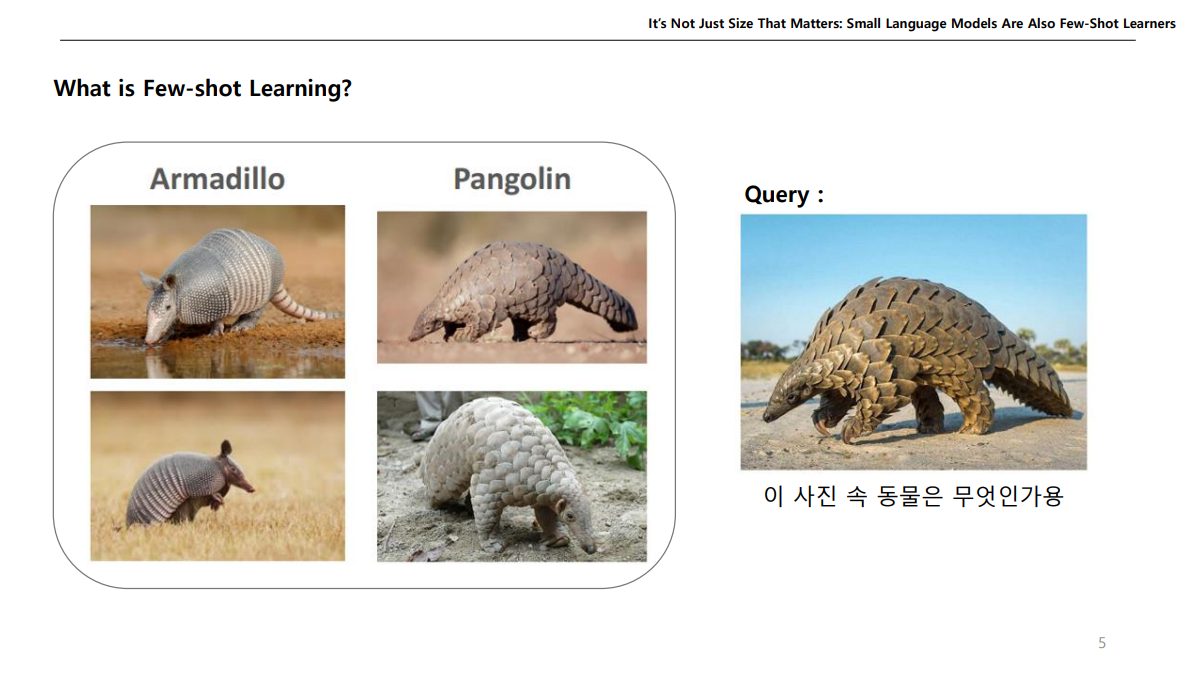 It's Not Just Size That Matters: Small Language Models Are Also Few-Shot Learners

What is Few-shot Learning?

Armadillo

Pangolin

Query :

이 사진 속 동물은 무엇인가용

5